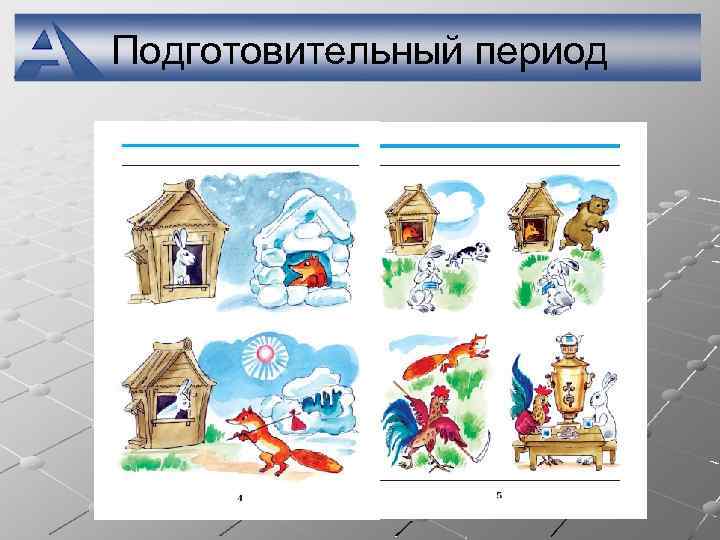 Подготовительный период

4

5